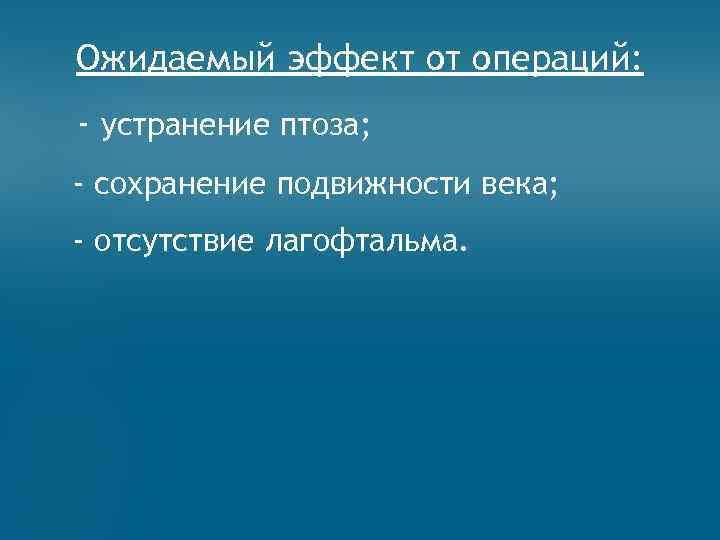 Ожидаемый эффект от операций:

- устранение птоза;

- сохранение подвижности века;

- отсутствие лагофтальма.